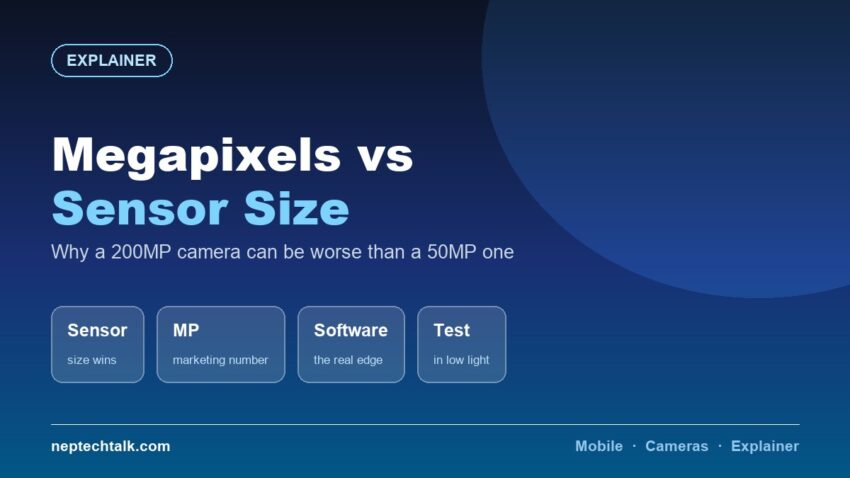 EXPLAINER

Megapixels vs Sensor Size

Why a 200MP camera can be worse than a 50MP one

Sensor
size wins

MP
marketing number

Software
the real edge

Test
in low light

neptechtalk.com

Mobile · Cameras · Explainer